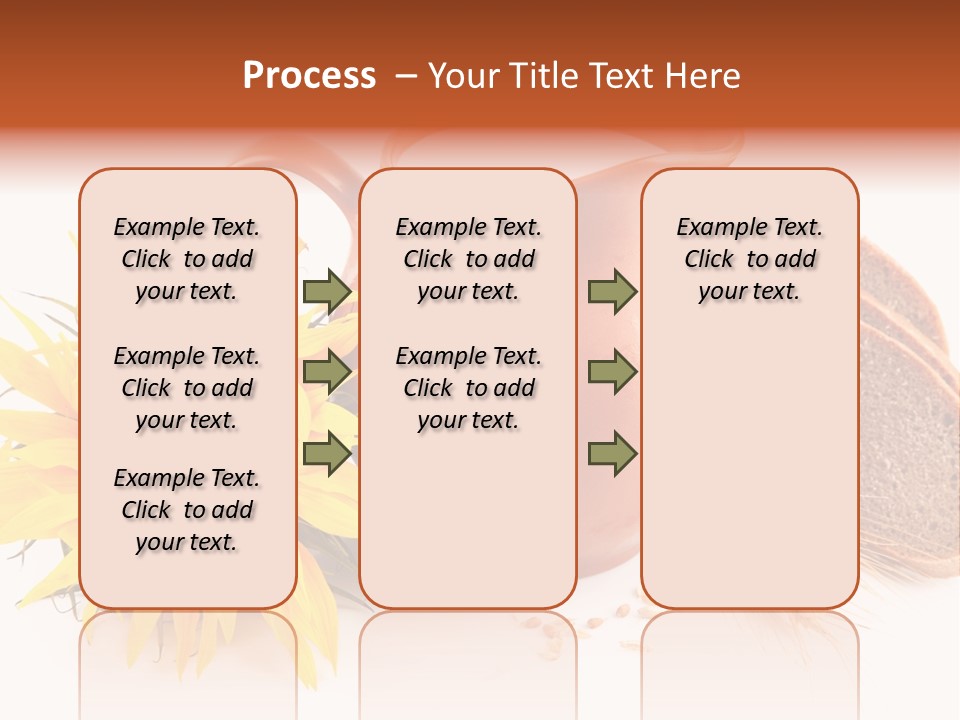 Process – Your Title Text Here

Example Text. Click to add your text.

Example Text. Click to add your text.

Example Text. Click to add your text.

Example Text. Click to add your text.

Example Text. Click to add your text.

Example Text. Click to add your text.